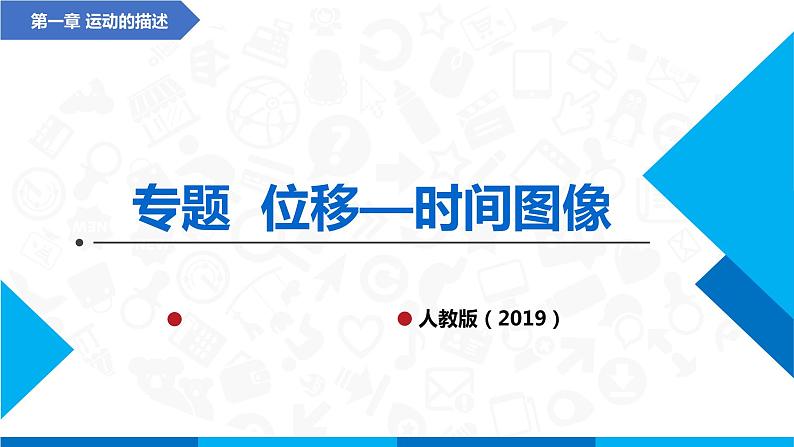 第一章 运动的描述

专题 位移—时间图像

人教版（2019）